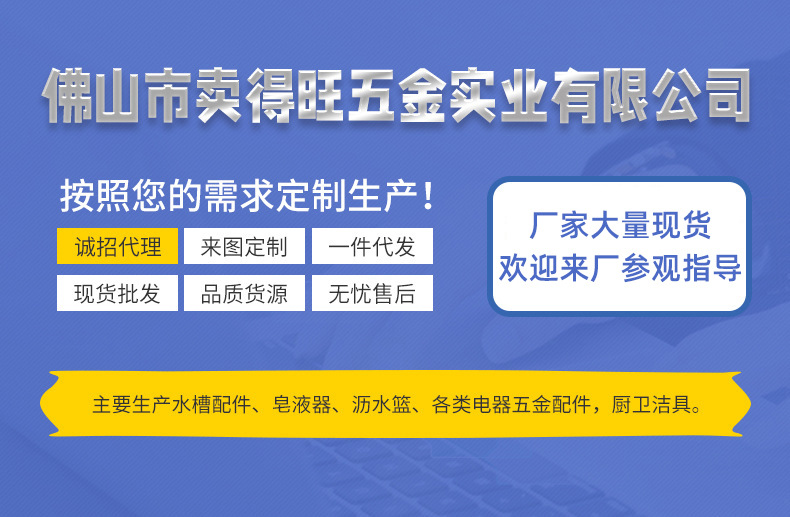 佛山市卖得旺五金实业有限公司

按照您的需求定制生产！

诚招代理 来图定制 一件代发
现货批发 品质货源 无忧售后

厂家大量现货
欢迎来厂参观指导

主要生产水槽配件、皂液器、沥水篮、各类电器五金配件，厨卫洁具。